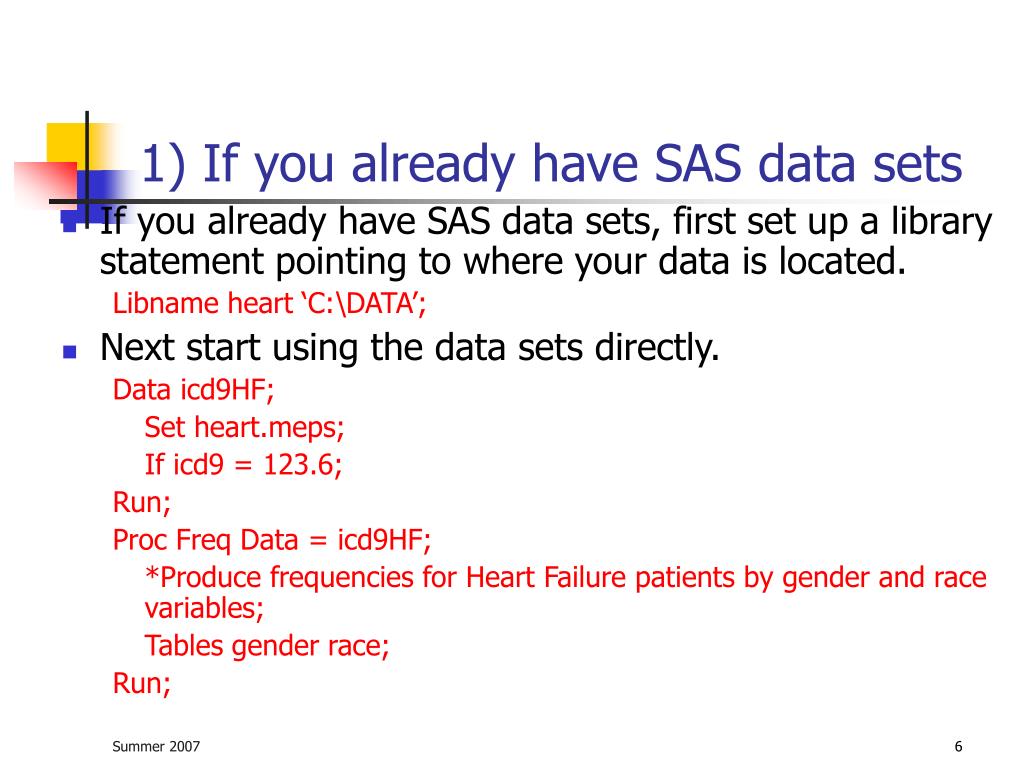 1) If you already have SAS data sets

If you already have SAS data sets, first set up a library statement pointing to where your data is located.

Libname heart ‘C:\DATA’;

Next start using the data sets directly.

Data icd9HF;
Set heart.meps;
If icd9 = 123.6;
Run;
Proc Freq Data = icd9HF;
*Produce frequencies for Heart Failure patients by gender and race variables;
Tables gender race;
Run;

Summer 2007

6